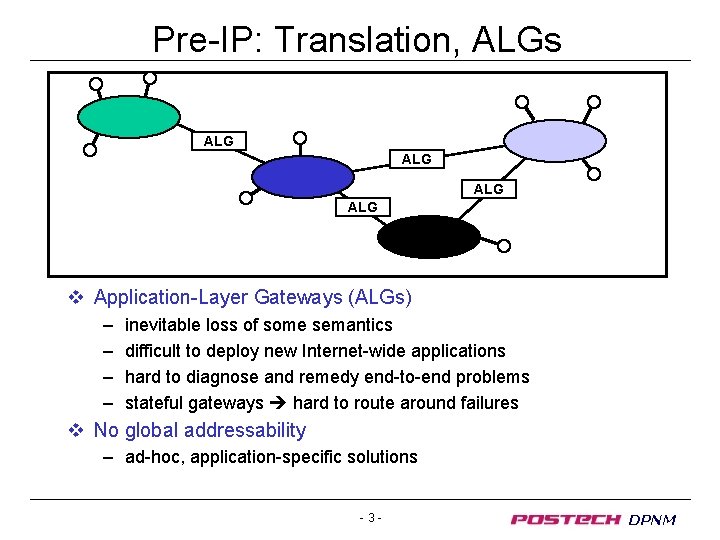 Pre-IP: Translation, ALGs

ALG

ALG

ALG

ALG

❖ Application-Layer Gateways (ALGs)

– inevitable loss of some semantics

– difficult to deploy new Internet-wide applications

– hard to diagnose and remedy end-to-end problems

– stateful gateways ➔ hard to route around failures

❖ No global addressability

– ad-hoc, application-specific solutions

- 3 -

POSTECH DPNM